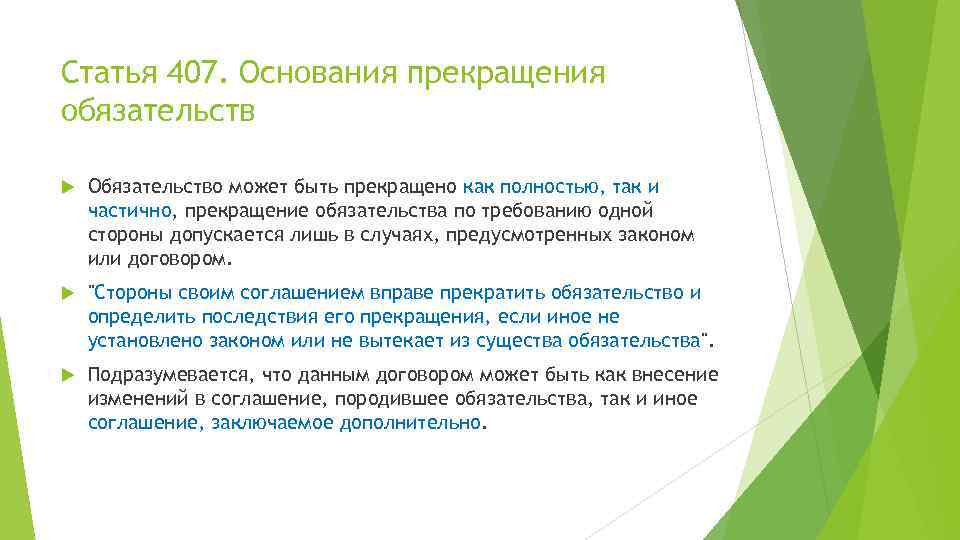 Статья 407. Основания прекращения обязательств

Обязательство может быть прекращено как полностью, так и частично, прекращение обязательства по требованию одной стороны допускается лишь в случаях, предусмотренных законом или договором.

"Стороны своим соглашением вправе прекратить обязательство и определить последствия его прекращения, если иное не установлено законом или не вытекает из существа обязательства".

Подразумевается, что данным договором может быть как внесение изменений в соглашение, породившее обязательства, так и иное соглашение, заключаемое дополнительно.